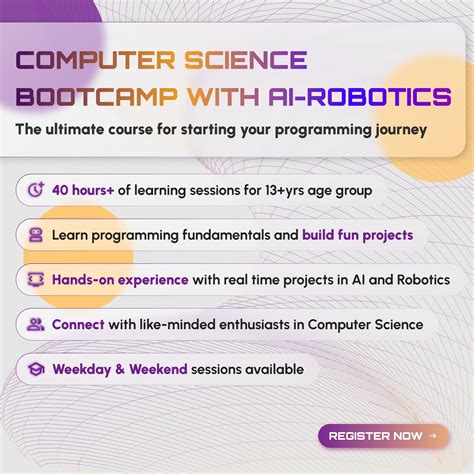 COMPUTER SCIENCE BOOTCAMP WITH AI-ROBOTICS

The ultimate course for starting your programming journey

40 hours+ of learning sessions for 13+yrs age group

Learn programming fundamentals and build fun projects

Hands-on experience with real time projects in AI and Robotics

Connect with like-minded enthusiasts in Computer Science

Weekday & Weekend sessions available

REGISTER NOW →